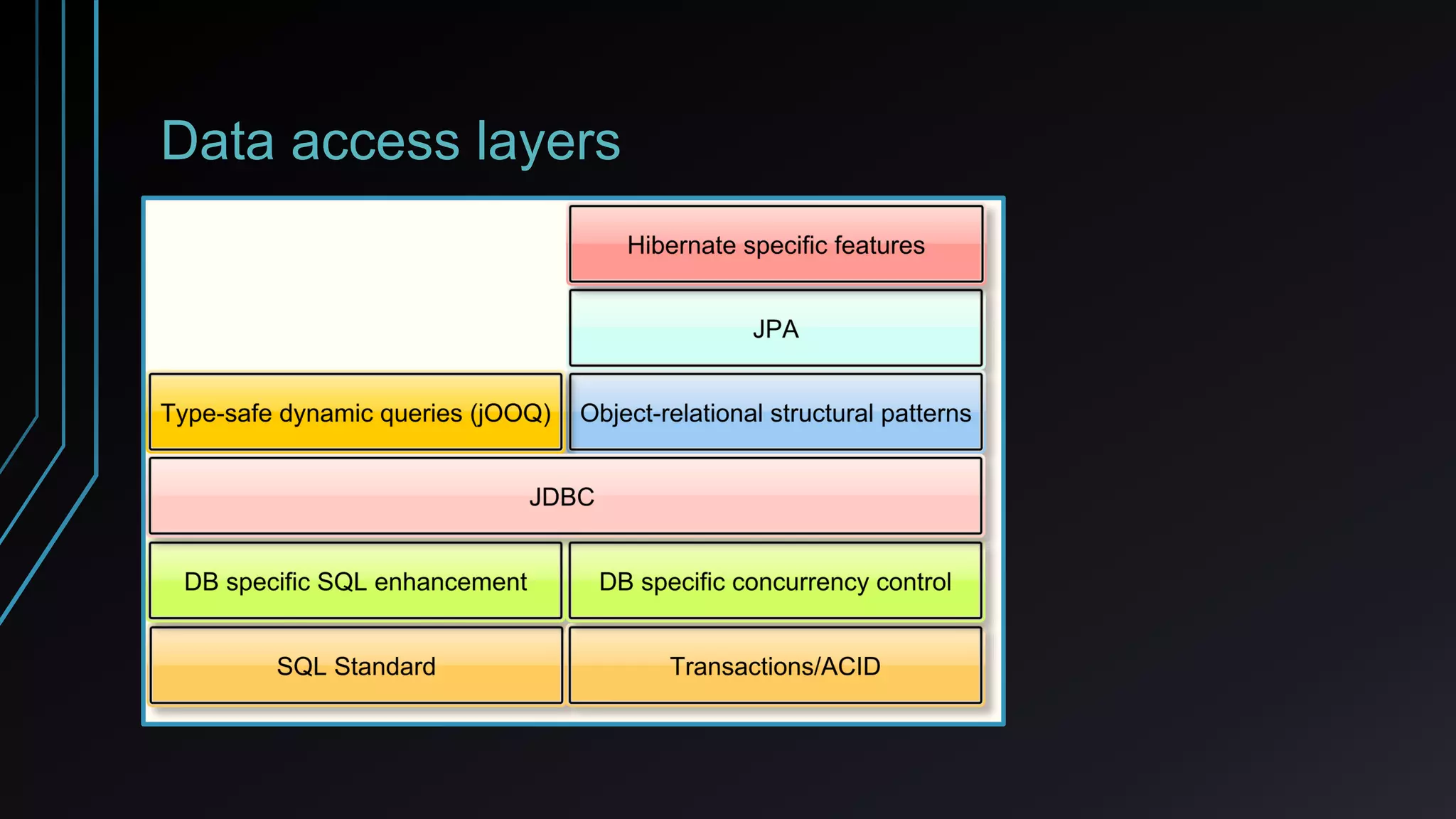 Data access layers

Hibernate specific features

JPA

Type-safe dynamic queries (jOOQ)

Object-relational structural patterns

JDBC

DB specific SQL enhancement

DB specific concurrency control

SQL Standard

Transactions/ACID